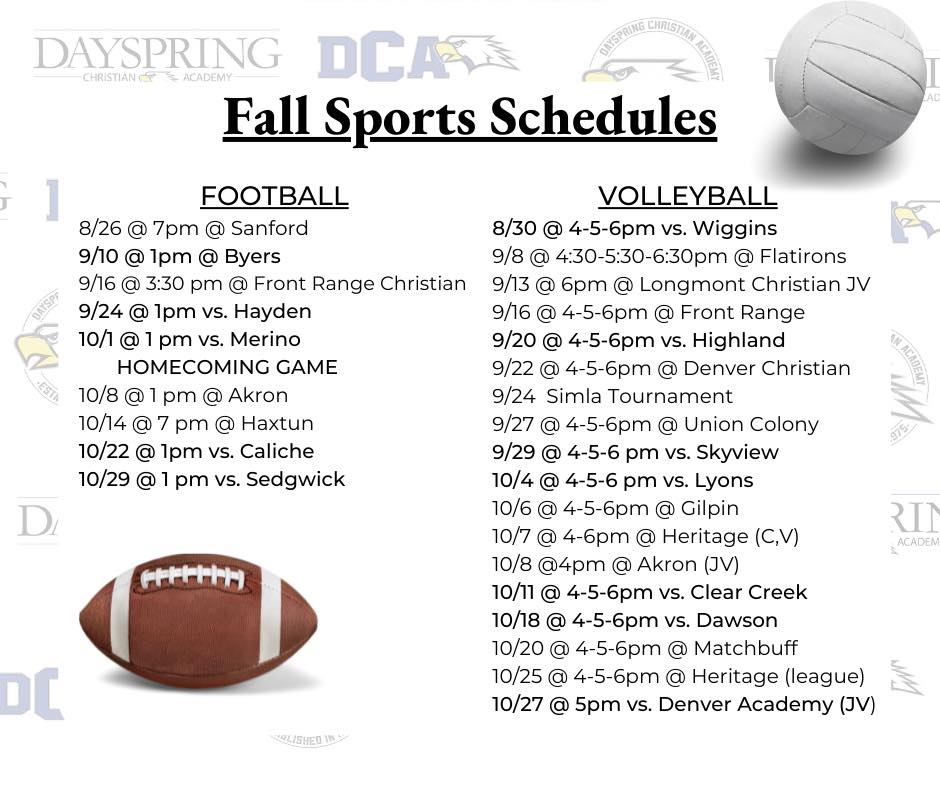 DAYSPRING
CHRISTIAN ACADEMY
DCA
DAYSPRING CHRISTIAN ACADEMY

Fall Sports Schedules

FOOTBALL
8/26 @ 7pm @ Sanford
9/10 @ 1pm @ Byers
9/16 @ 3:30 pm @ Front Range Christian
9/24 @ 1pm vs. Hayden
10/1 @ 1 pm vs. Merino
HOMECOMING GAME
10/8 @ 1 pm @ Akron
10/14 @ 7 pm @ Haxtun
10/22 @ 1pm vs. Caliche
10/29 @ 1 pm vs. Sedgwick

VOLLEYBALL
8/30 @ 4-5-6pm vs. Wiggins
9/8 @ 4:30-5:30-6:30pm @ Flatirons
9/13 @ 6pm @ Longmont Christian JV
9/16 @ 4-5-6pm @ Front Range
9/20 @ 4-5-6pm vs. Highland
9/22 @ 4-5-6pm @ Denver Christian
9/24 Simla Tournament
9/27 @ 4-5-6pm @ Union Colony
9/29 @ 4-5-6 pm vs. Skyview
10/4 @ 4-5-6 pm vs. Lyons
10/6 @ 4-5-6pm @ Gilpin
10/7 @ 4-6pm @ Heritage (C,V)
10/8 @4pm @ Akron (JV)
10/11 @ 4-5-6pm vs. Clear Creek
10/18 @ 4-5-6pm vs. Dawson
10/20 @ 4-5-6pm @ Matchbuff
10/25 @ 4-5-6pm @ Heritage (league)
10/27 @ 5pm vs. Denver Academy (JV)